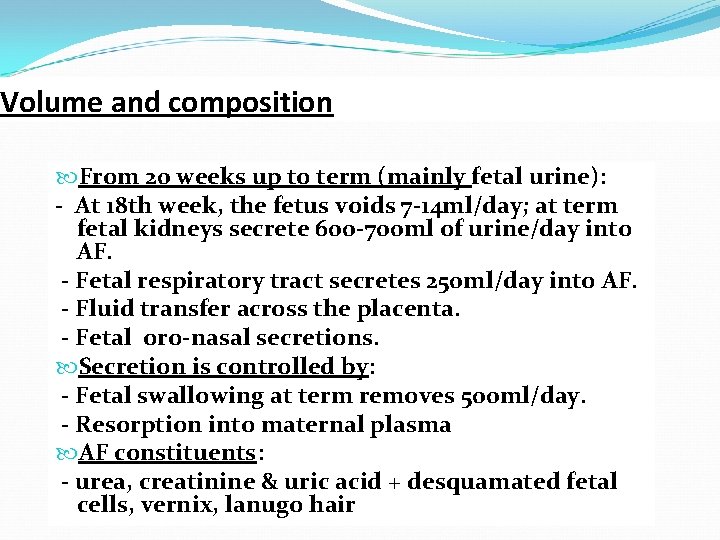 Volume and composition

From 20 weeks up to term (mainly fetal urine):
- At 18th week, the fetus voids 7-14ml/day; at term fetal kidneys secrete 600-700ml of urine/day into AF.
- Fetal respiratory tract secretes 250ml/day into AF.
- Fluid transfer across the placenta.
- Fetal oro-nasal secretions.

Secretion is controlled by:
- Fetal swallowing at term removes 500ml/day.
- Resorption into maternal plasma

AF constituents:
- urea, creatinine & uric acid + desquamated fetal cells, vernix, lanugo hair